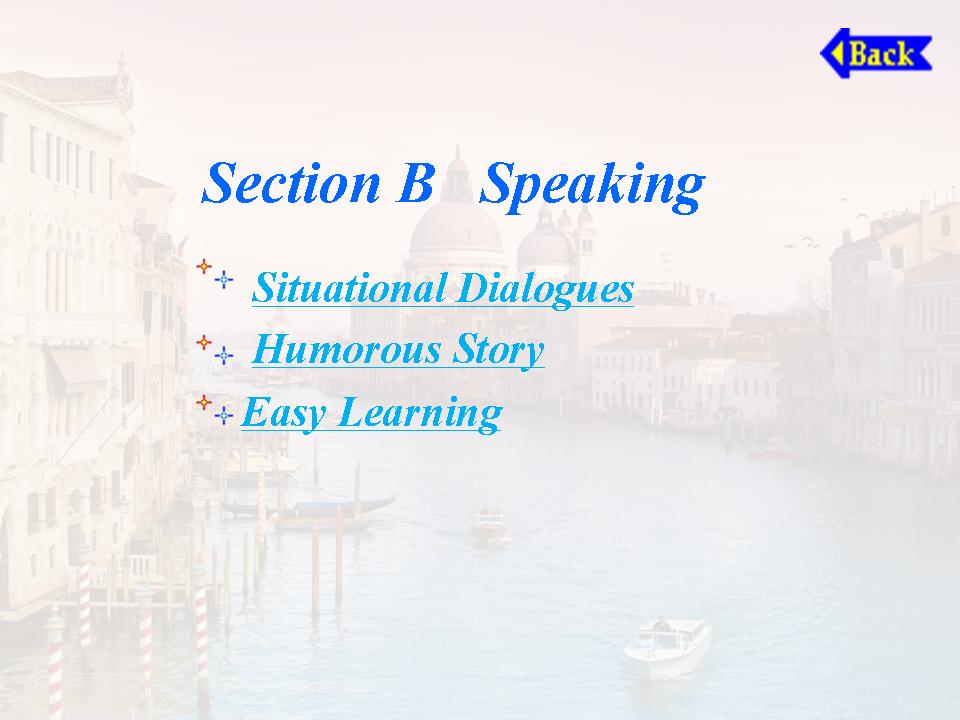 Back

Section B Speaking

Situational Dialogues

Humorous Story

Easy Learning